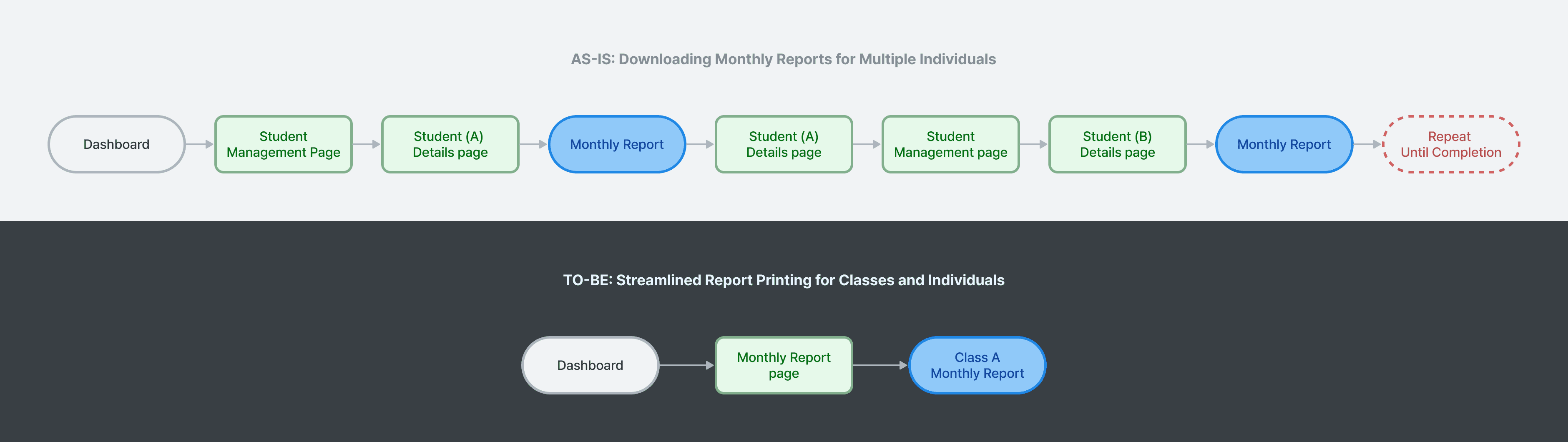 AS-IS: Downloading Monthly Reports for Multiple Individuals

Dashboard

Student Management Page

Student (A) Details page

Monthly Report

Student (A) Details page

Student Management page

Student (B) Details page

Monthly Report

Repeat Until Completion

TO-BE: Streamlined Report Printing for Classes and Individuals

Dashboard

Monthly Report page

Class A Monthly Report